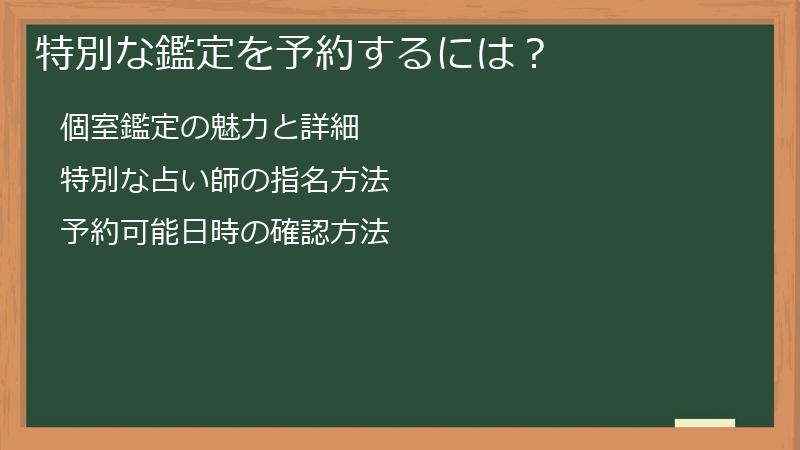 特別な鑑定を予約するには？

個室鑑定の魅力と詳細

特別な占い師の指名方法

予約可能日時の確認方法